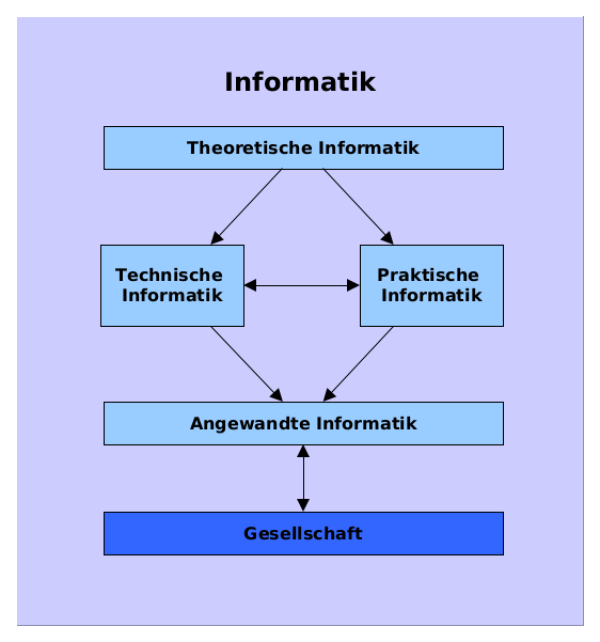 Informatik

Theoretische Informatik

Technische Informatik

Praktische Informatik

Angewandte Informatik

Gesellschaft